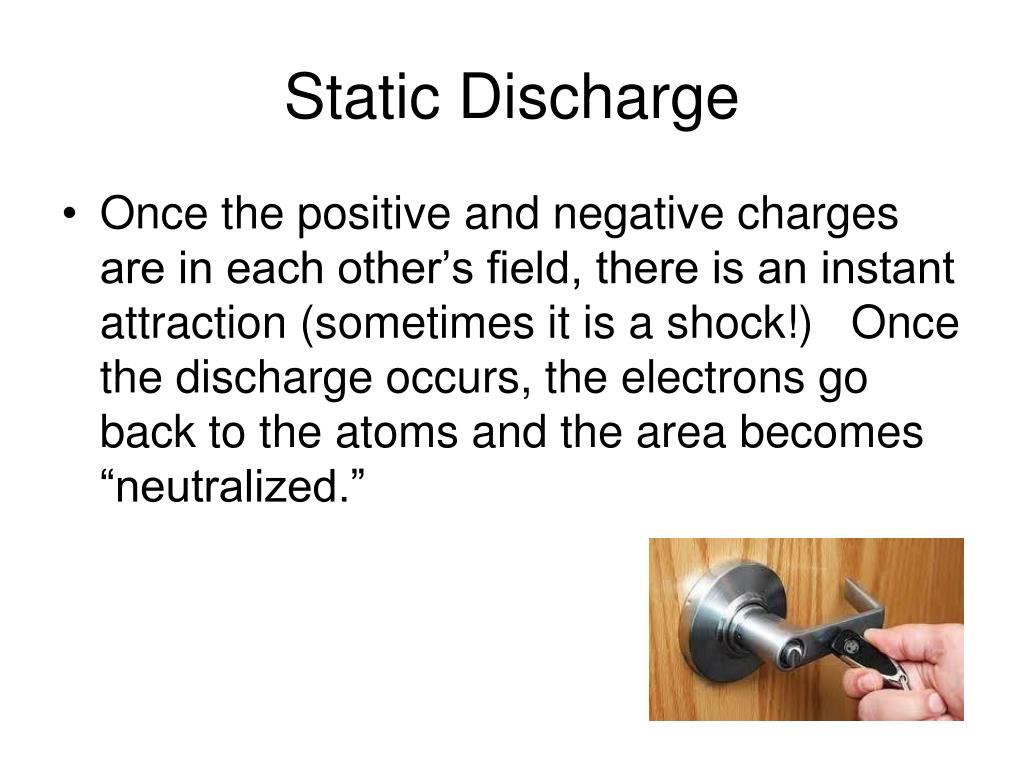 Static Discharge

• Once the positive and negative charges are in each other’s field, there is an instant attraction (sometimes it is a shock!) Once the discharge occurs, the electrons go back to the atoms and the area becomes “neutralized.”